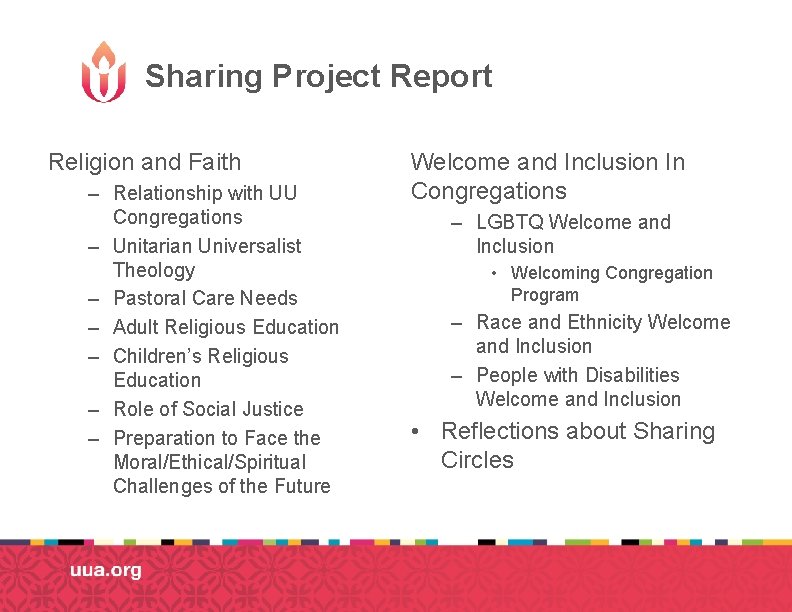 Sharing Project Report

Religion and Faith
– Relationship with UU Congregations
– Unitarian Universalist Theology
– Pastoral Care Needs
– Adult Religious Education
– Children's Religious Education
– Role of Social Justice
– Preparation to Face the Moral/Ethical/Spiritual Challenges of the Future

Welcome and Inclusion In Congregations
– LGBTQ Welcome and Inclusion
• Welcoming Congregation Program
– Race and Ethnicity Welcome and Inclusion
– People with Disabilities Welcome and Inclusion
• Reflections about Sharing Circles

uua.org